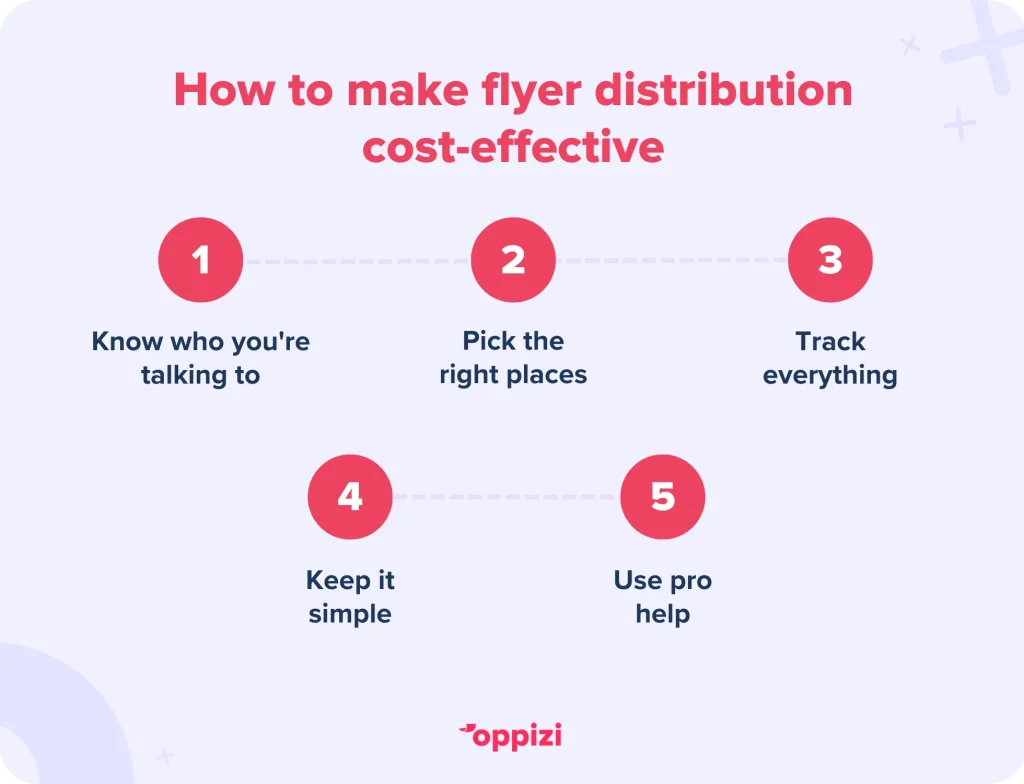 How to make flyer distribution cost-effective

1

Know who you're talking to

2

Pick the right places

3

Track everything

4

Keep it simple

5

Use pro help

oppizi